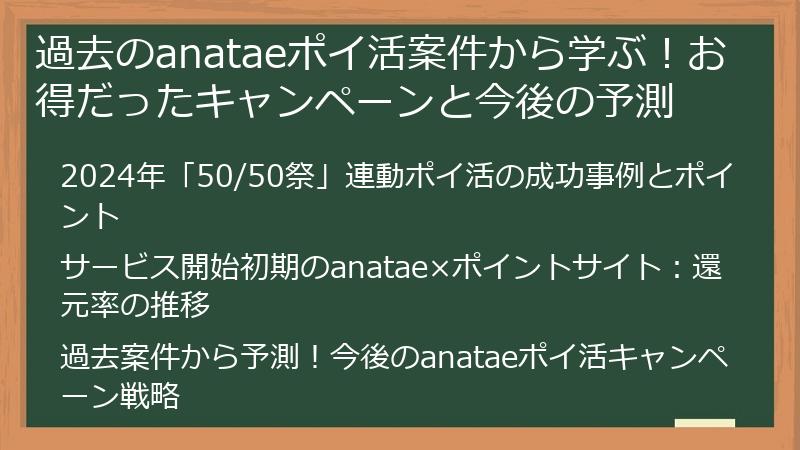 過去のanataeポイ活案件から学ぶ！お得だったキャンペーンと今後の予測

2024年「50/50祭」連動ポイ活の成功事例とポイント

サービス開始初期のanatae×ポイントサイト：還元率の推移

過去案件から予測！今後のanataeポイ活キャンペーン戦略